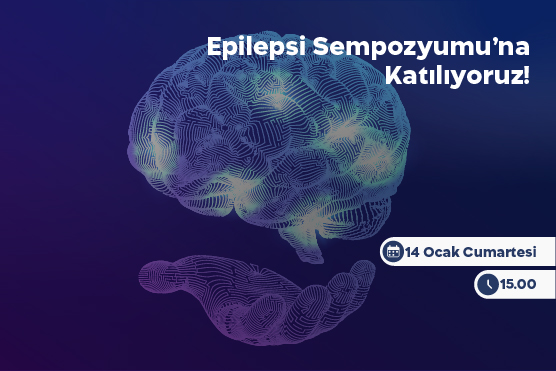 Epilepsi Sempozyumu’na Katılıyoruz!

14 Ocak Cumartesi

15.00